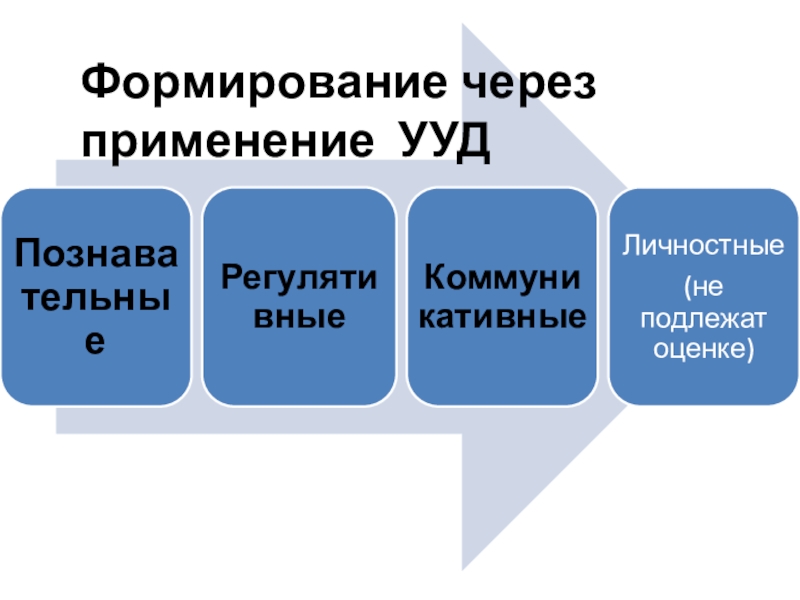 Формирование через применение УУД

Познавательные

Регулятивные

Коммуникативные

Личностные

(не подлежат оценке)